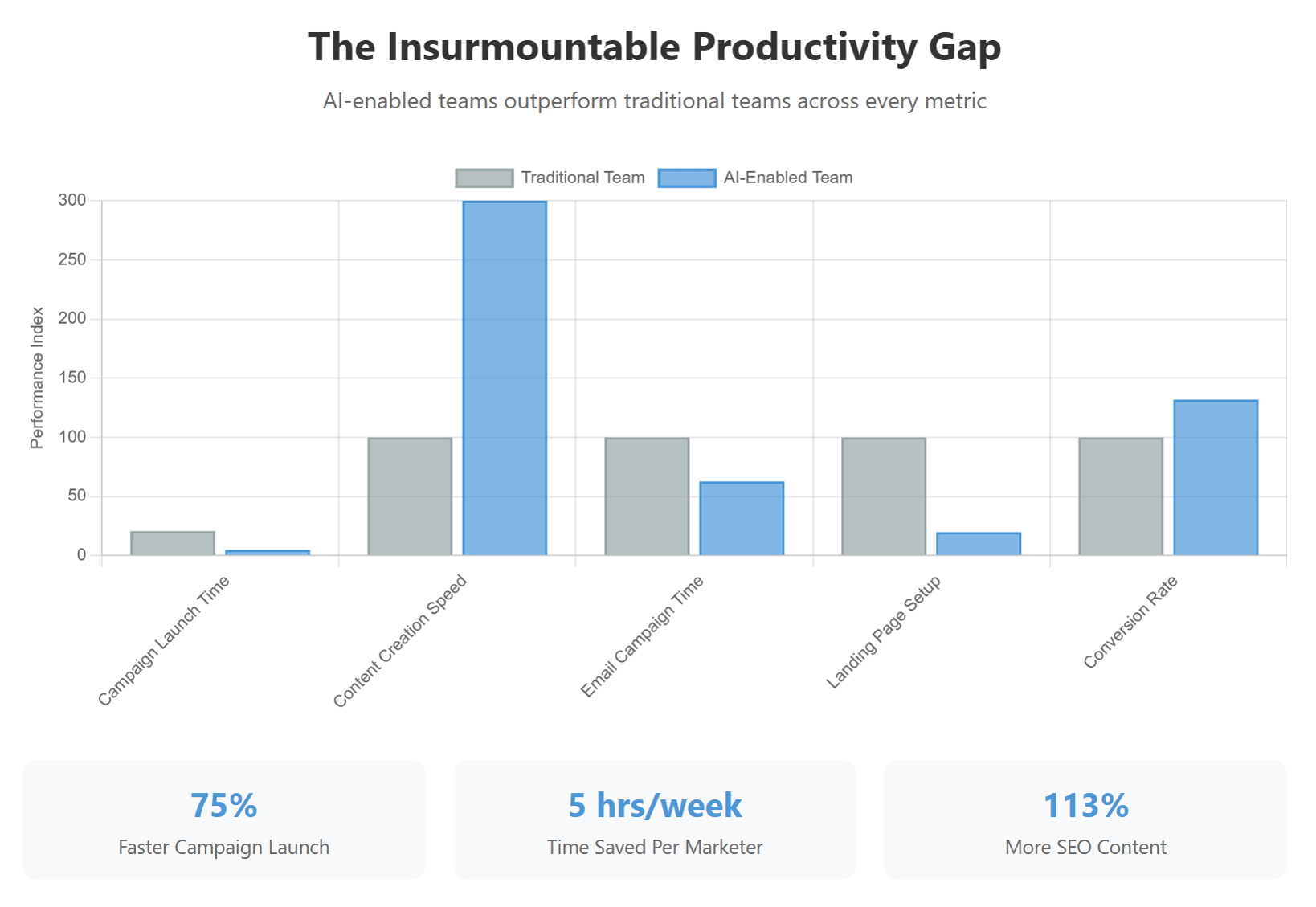 The Insurmountable Productivity Gap

AI-enabled teams outperform traditional teams across every metric

Traditional Team AI-Enabled Team

Performance Index

300
250
200
150
100
50
0

Campaign Launch Time
Content Creation Speed
Email Campaign Time
Landing Page Setup
Conversion Rate

75%
Faster Campaign Launch

5 hrs/week
Time Saved Per Marketer

113%
More SEO Content